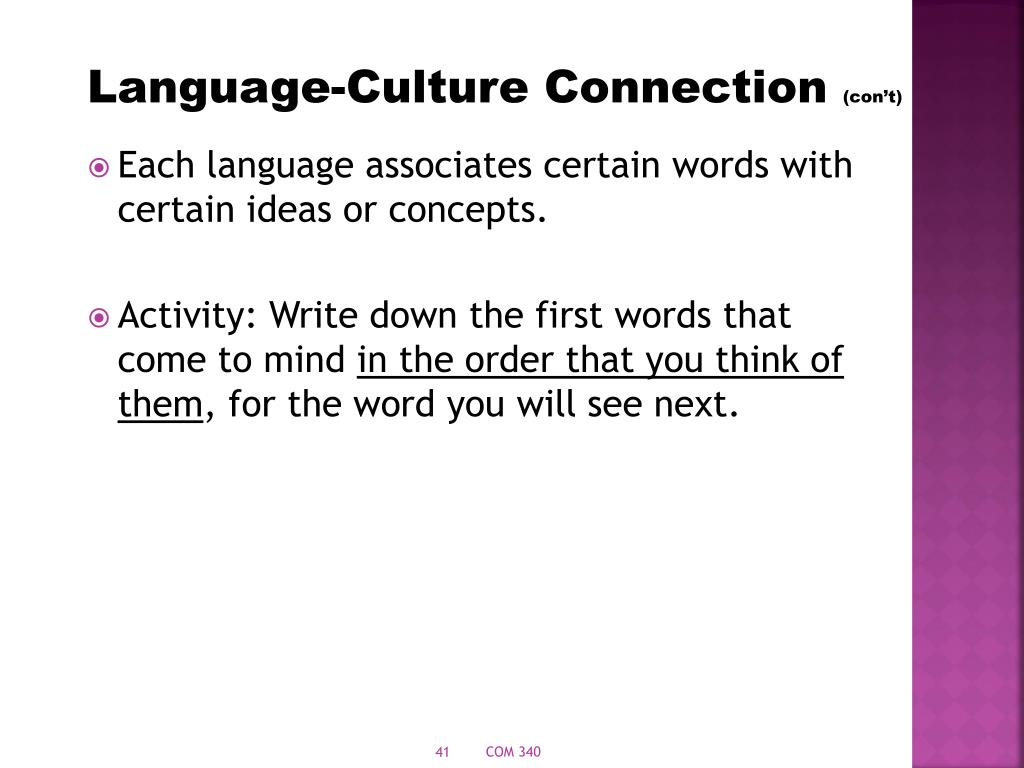 Language-Culture Connection (con't)

Each language associates certain words with certain ideas or concepts.

Activity: Write down the first words that come to mind in the order that you think of them, for the word you will see next.

41 COM 340